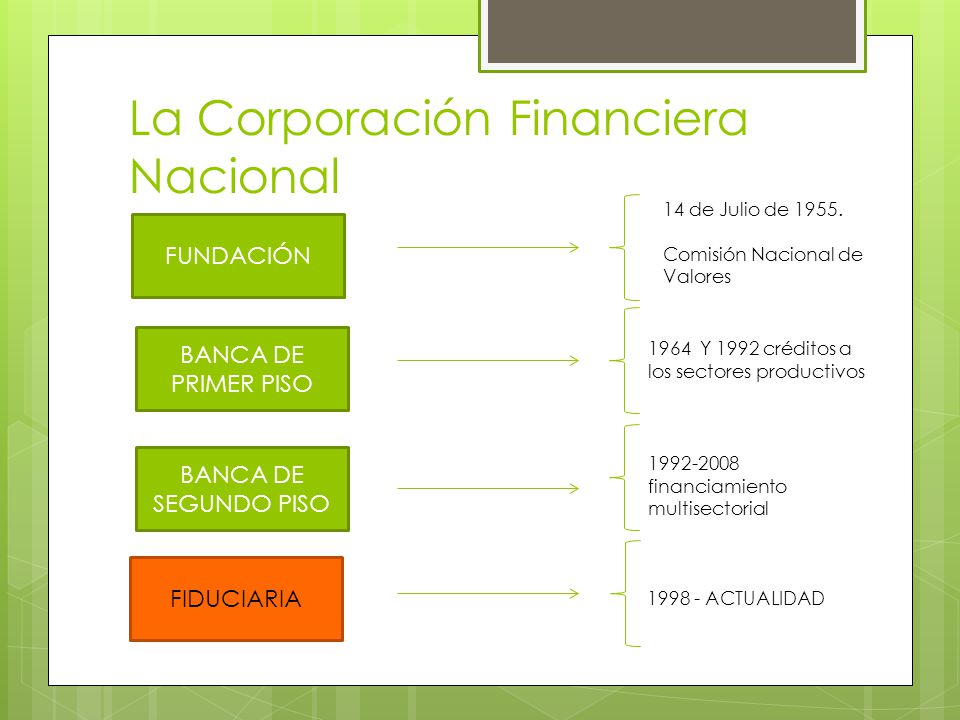 La Corporación Financiera Nacional

FUNDACIÓN

14 de Julio de 1955.

Comisión Nacional de Valores

BANCA DE PRIMER PISO

1964 Y 1992 créditos a los sectores productivos

BANCA DE SEGUNDO PISO

1992-2008 financiamiento multisectorial

FIDUCIARIA

1998 - ACTUALIDAD